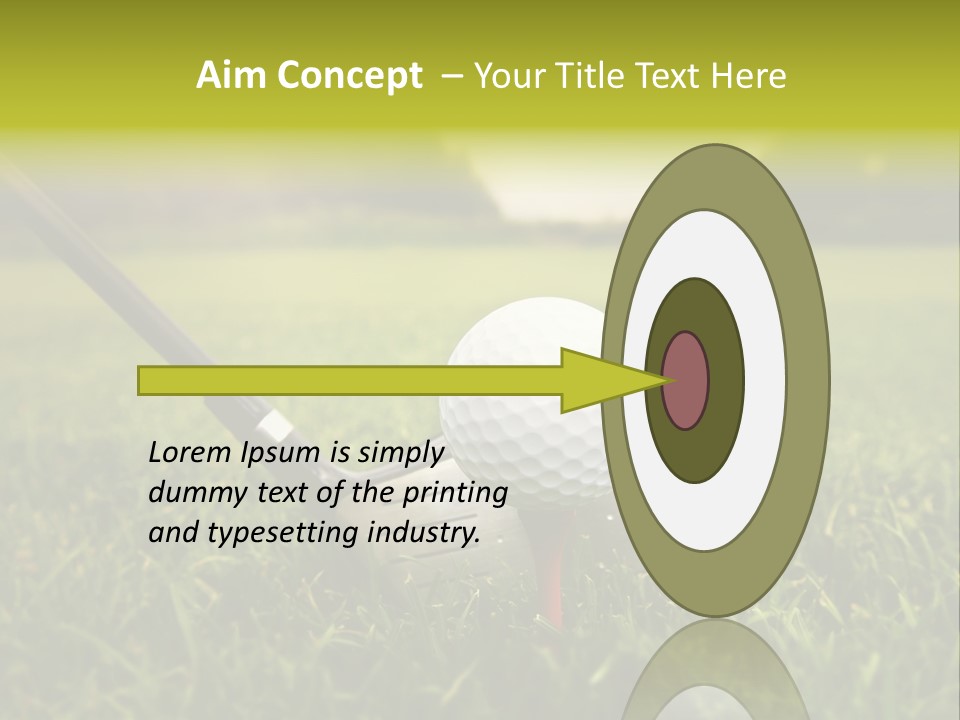 Aim Concept – Your Title Text Here

Lorem Ipsum is simply dummy text of the printing and typesetting industry.